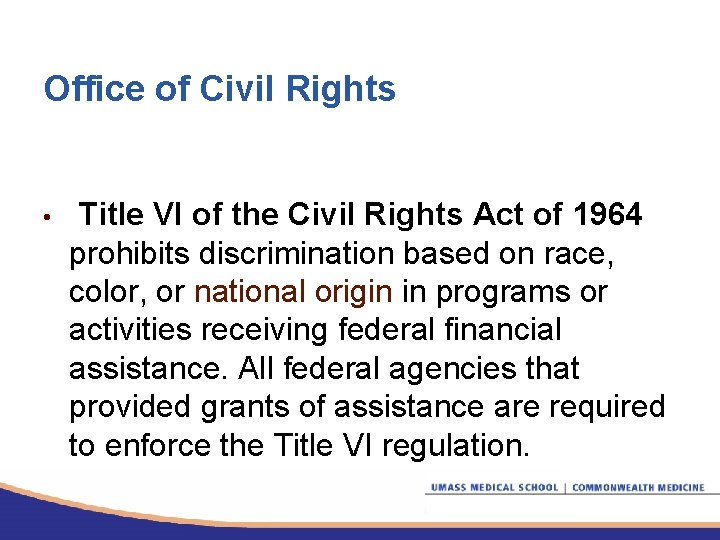 Office of Civil Rights

• Title VI of the Civil Rights Act of 1964 prohibits discrimination based on race, color, or national origin in programs or activities receiving federal financial assistance. All federal agencies that provided grants of assistance are required to enforce the Title VI regulation.

UMASS MEDICAL SCHOOL | COMMONWEALTH MEDICINE